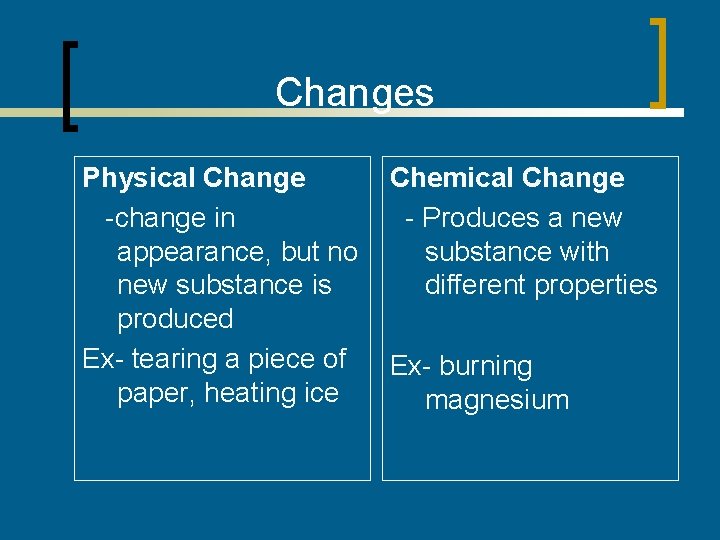 Changes

Physical Change

-change in appearance, but no new substance is produced

Ex- tearing a piece of paper, heating ice

Chemical Change

- Produces a new substance with different properties

Ex- burning magnesium